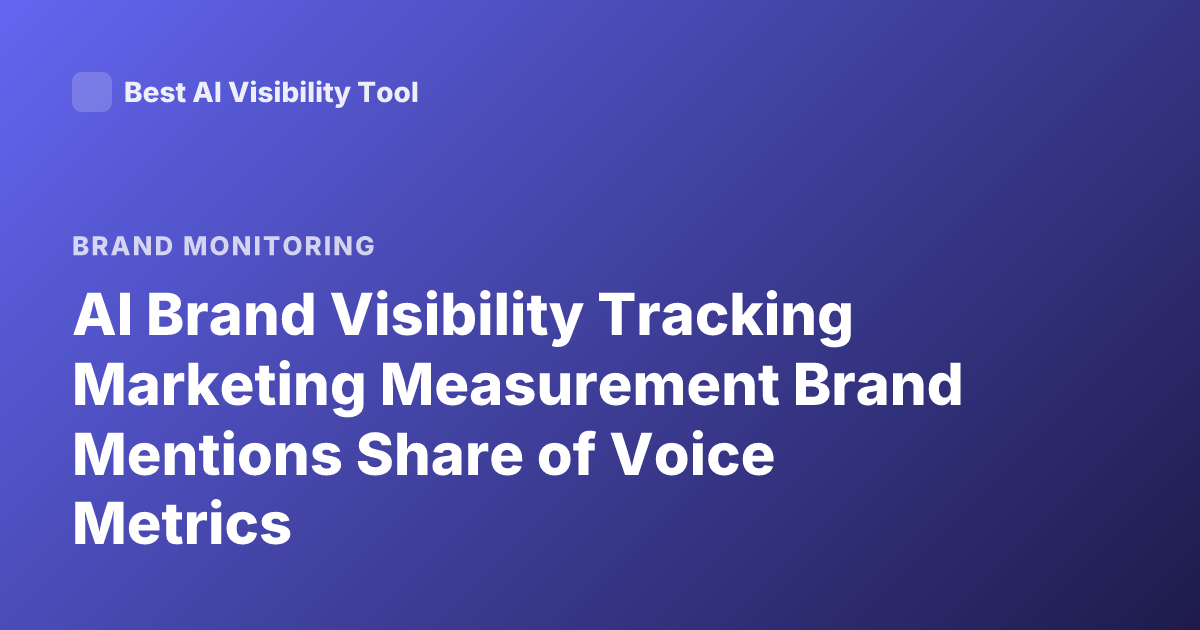 Best AI Visibility Tool

BRAND MONITORING

AI Brand Visibility Tracking Marketing Measurement Brand Mentions Share of Voice Metrics